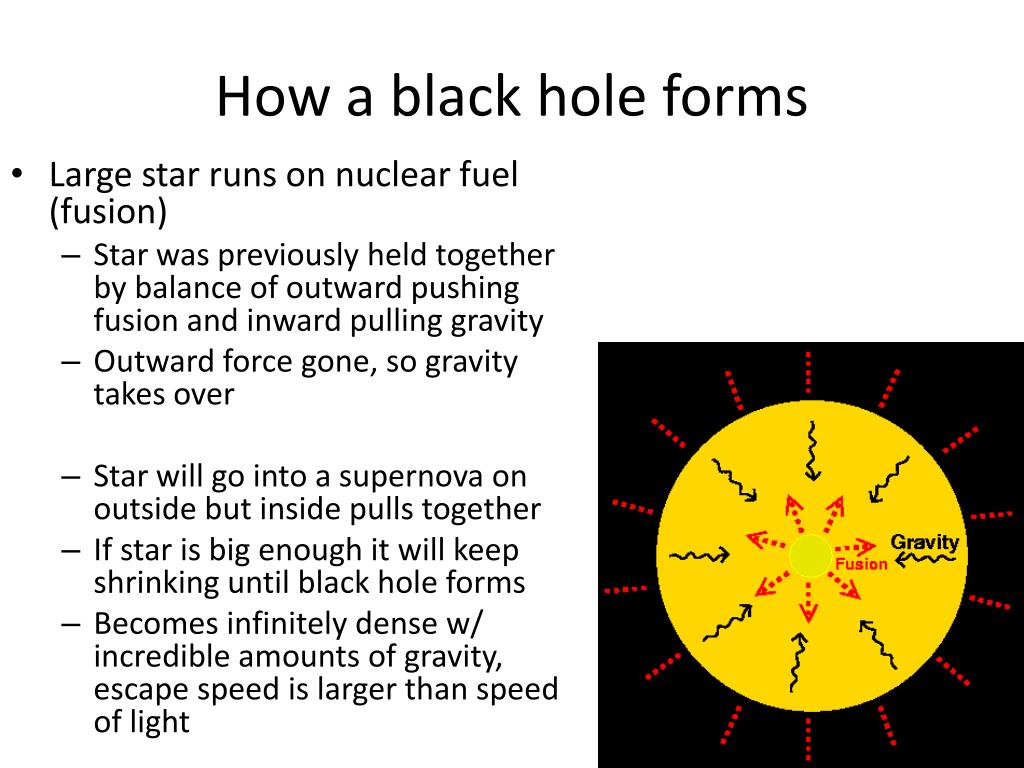 How a black hole forms

• Large star runs on nuclear fuel (fusion)
– Star was previously held together by balance of outward pushing fusion and inward pulling gravity
– Outward force gone, so gravity takes over

– Star will go into a supernova on outside but inside pulls together
– If star is big enough it will keep shrinking until black hole forms
– Becomes infinitely dense w/ incredible amounts of gravity, escape speed is larger than speed of light

Gravity
Fusion